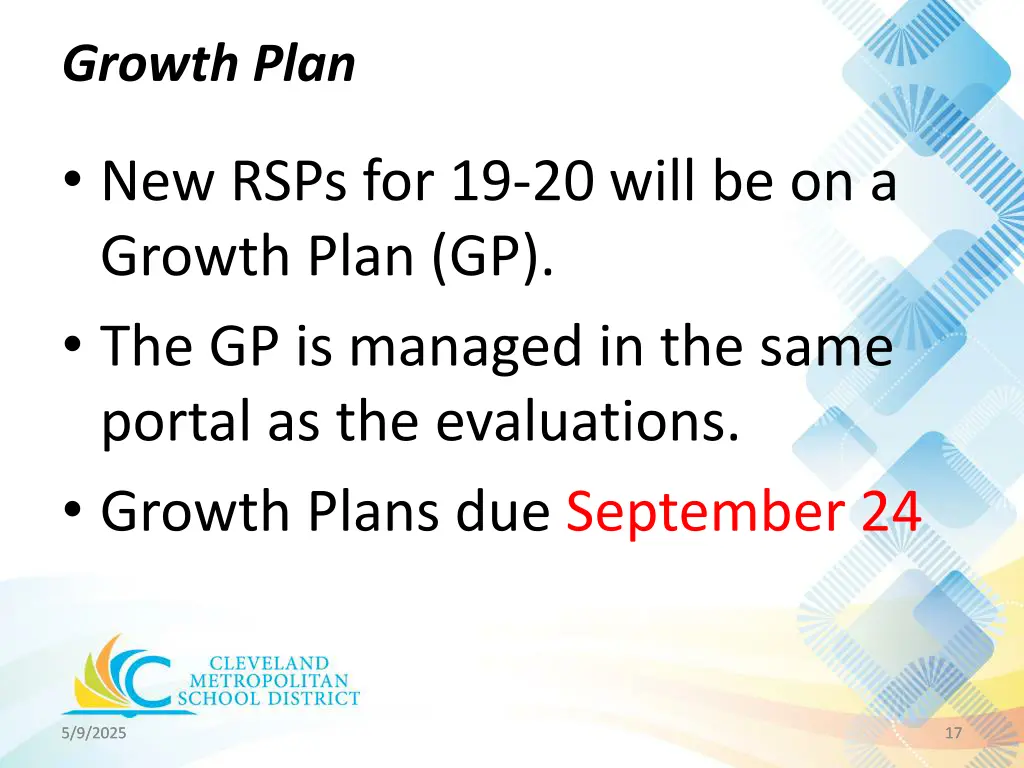 Growth Plan

• New RSPs for 19-20 will be on a Growth Plan (GP).
• The GP is managed in the same portal as the evaluations.
• Growth Plans due September 24

CLEVELAND METROPOLITAN SCHOOL DISTRICT

5/9/2025

17